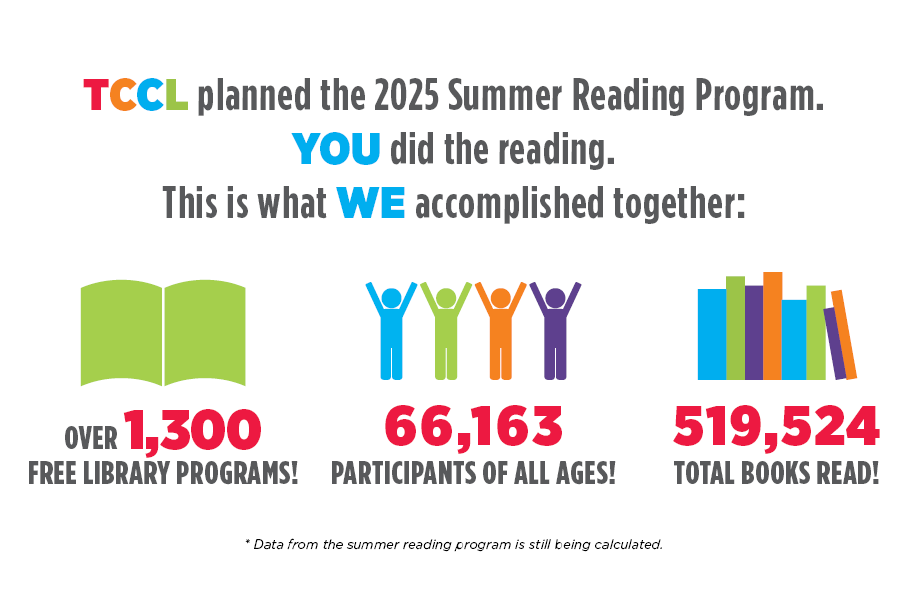 TCCL planned the 2025 Summer Reading Program.
YOU did the reading.
This is what WE accomplished together:

OVER 1,300
FREE LIBRARY PROGRAMS!

66,163
PARTICIPANTS OF ALL AGES!

519,524
TOTAL BOOKS READ!

* Data from the summer reading program is still being calculated.